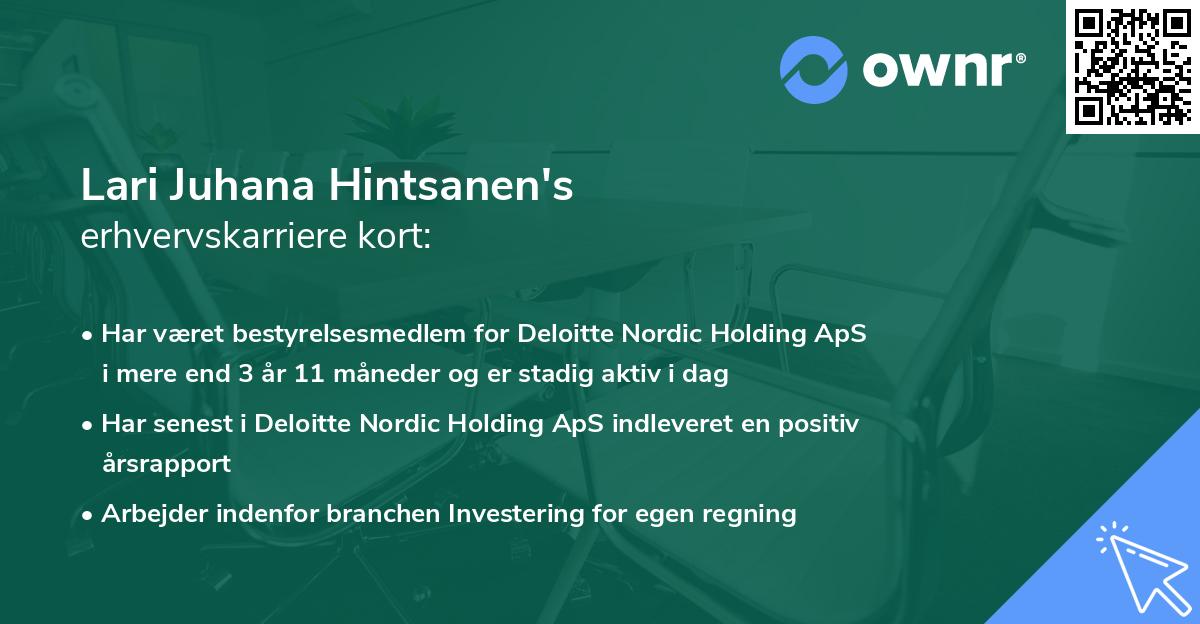 ownr®

Lari Juhana Hintsanen's
erhvervskarriere kort:

• Har været bestyrelsesmedlem for Deloitte Nordic Holding ApS i mere end 3 år 11 måneder og er stadig aktiv i dag

• Har senest i Deloitte Nordic Holding ApS indleveret en positiv årsrapport

• Arbejder indenfor branchen Investering for egen regning